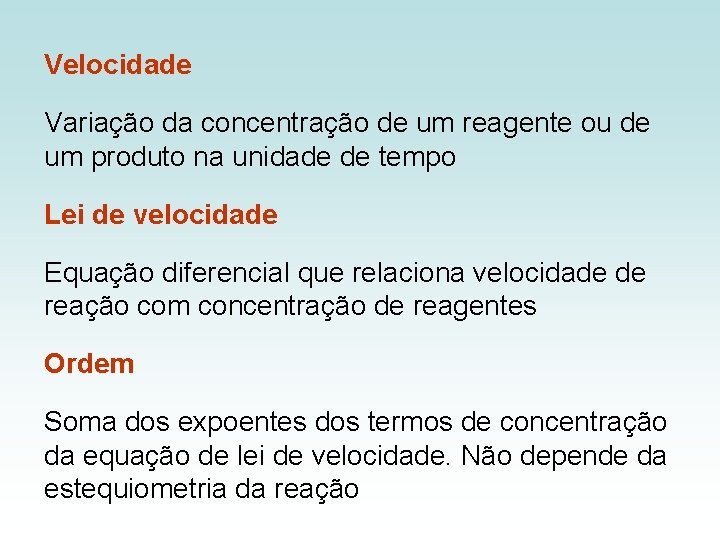 Velocidade

Variação da concentração de um reagente ou de um produto na unidade de tempo

Lei de velocidade

Equação diferencial que relaciona velocidade de reação com concentração de reagentes

Ordem

Soma dos expoentes dos termos de concentração da equação de lei de velocidade. Não depende da estequiometria da reação